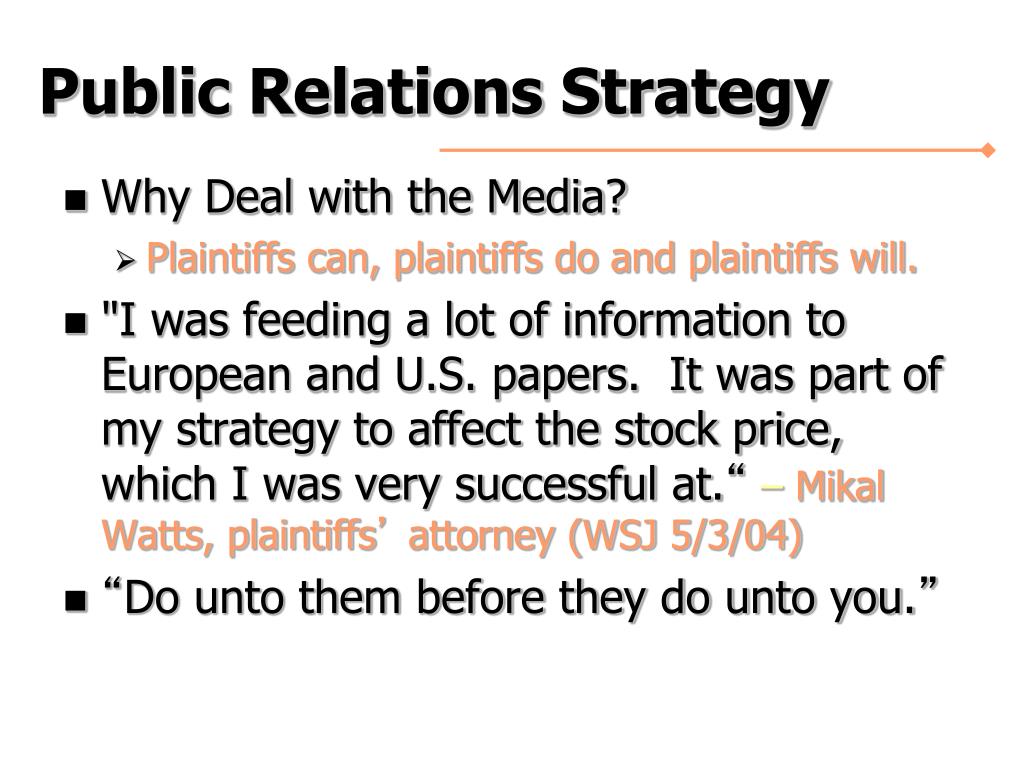 Public Relations Strategy

Why Deal with the Media?

Plaintiffs can, plaintiffs do and plaintiffs will.

"I was feeding a lot of information to European and U.S. papers. It was part of my strategy to affect the stock price, which I was very successful at.“ – Mikal Watts, plaintiffs’ attorney (WSJ 5/3/04)

“Do unto them before they do unto you.”